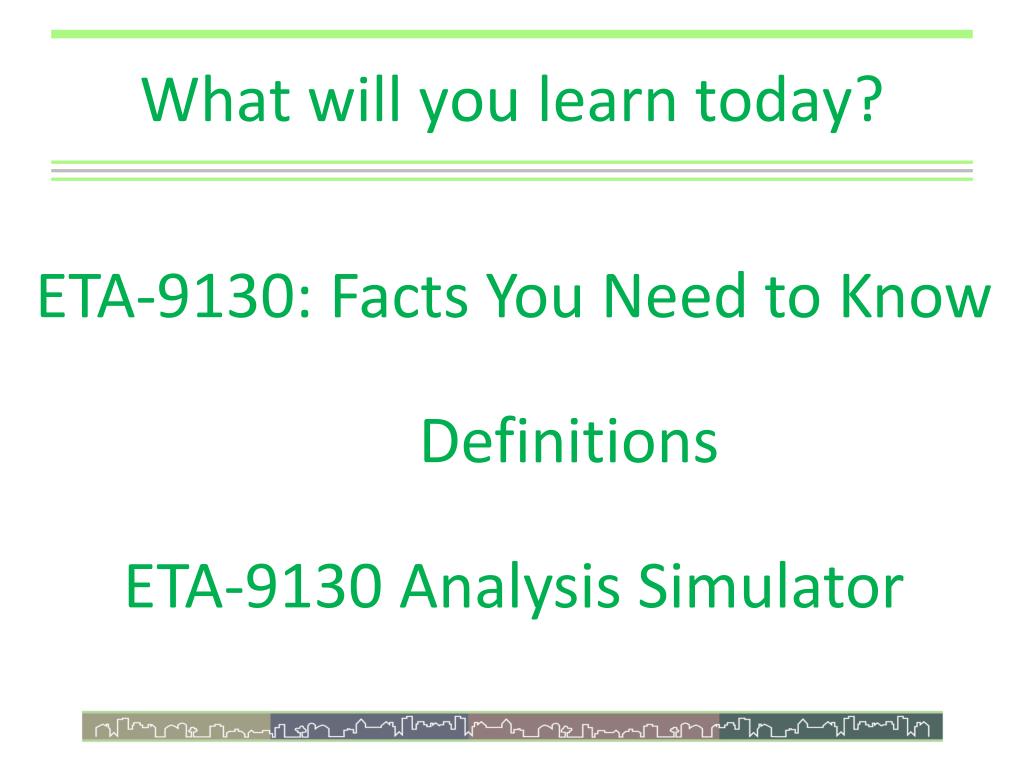 What will you learn today?

ETA-9130: Facts You Need to Know

Definitions

ETA-9130 Analysis Simulator